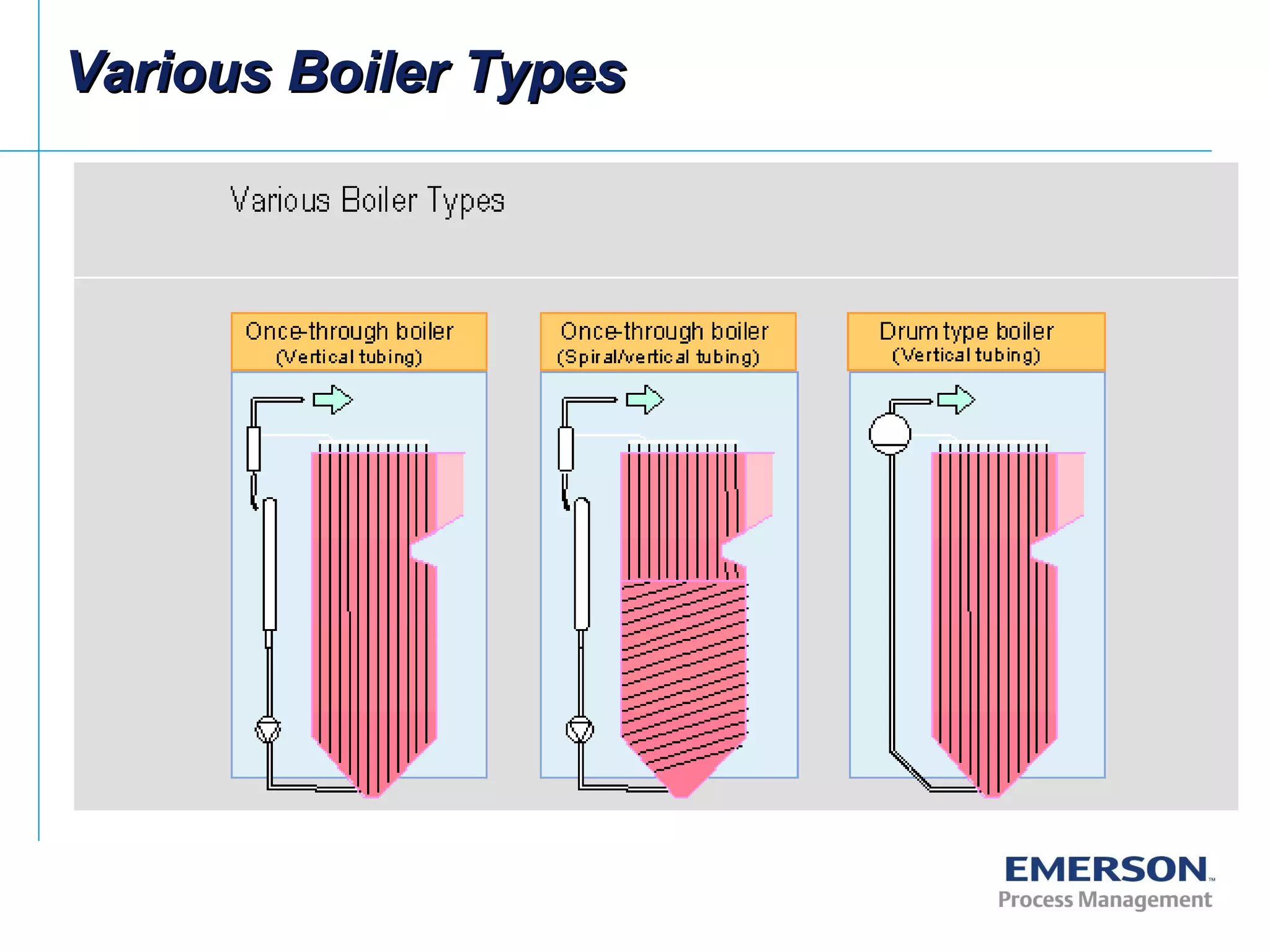 Various Boiler Types

Various Boiler Types

Once-through boiler
(Vertical tubing)

Once-through boiler
(Spiral/vertical tubing)

Drum type boiler
(Vertical tubing)

EMERSON™
Process Management